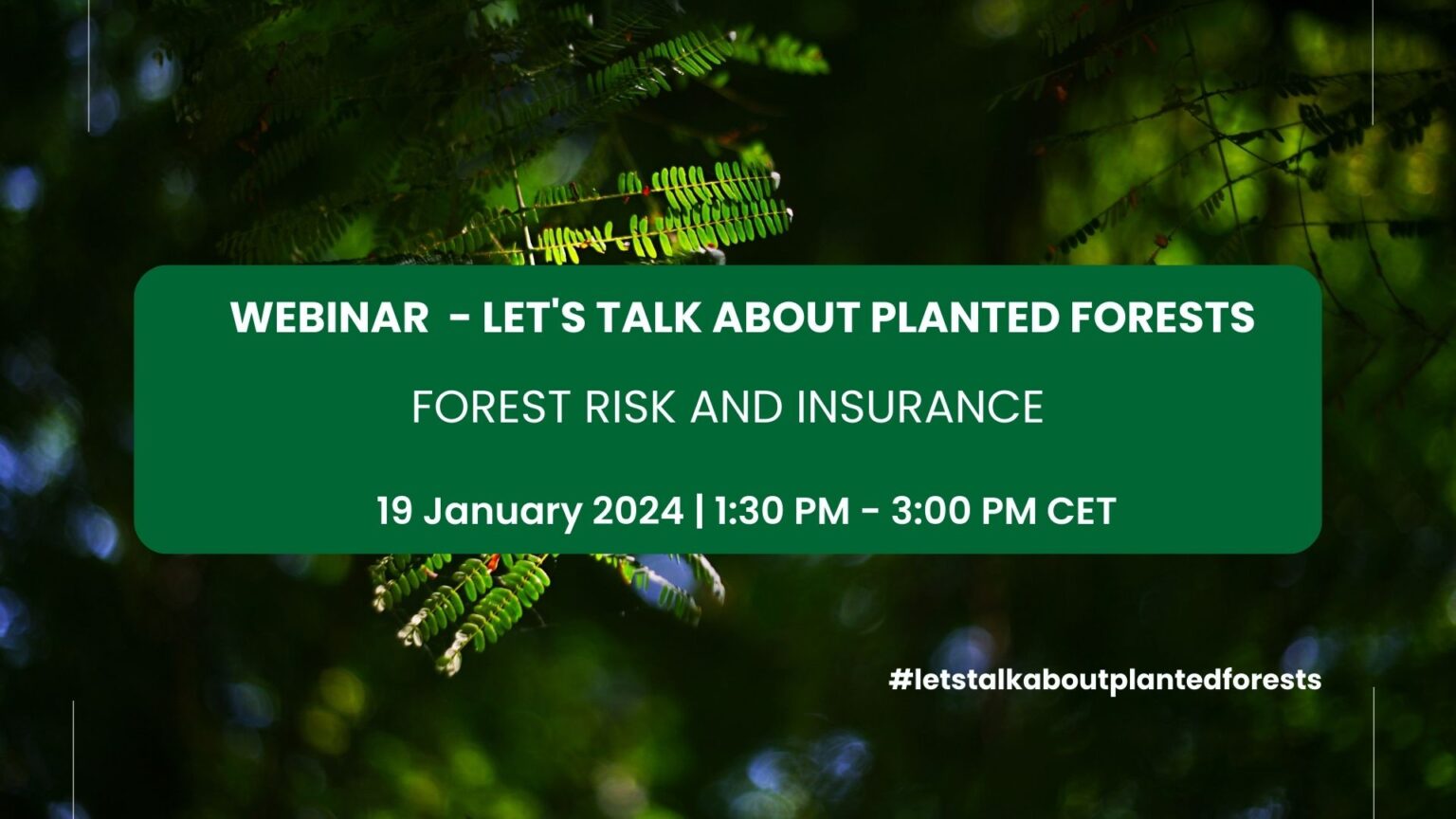 WEBINAR - LET'S TALK ABOUT PLANTED FORESTS

FOREST RISK AND INSURANCE

19 January 2024 | 1:30 PM - 3:00 PM CET

#letstalkaboutplantedforests